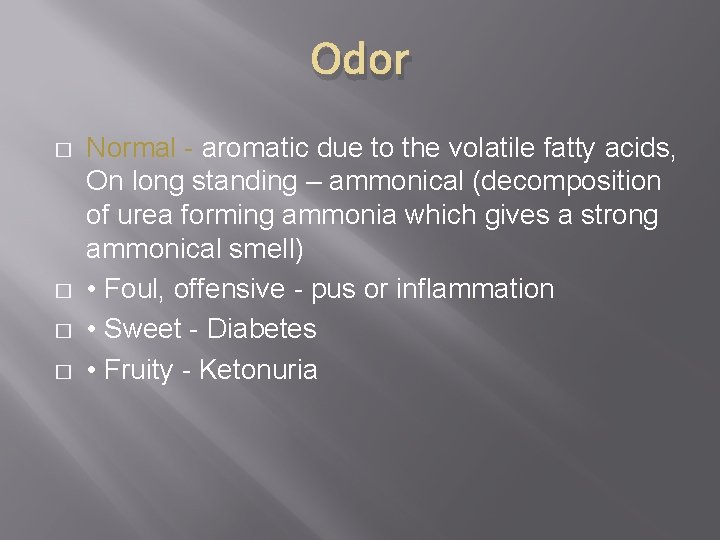 Odor

□ Normal - aromatic due to the volatile fatty acids, On long standing – ammonical (decomposition of urea forming ammonia which gives a strong ammonical smell)
□ • Foul, offensive - pus or inflammation
□ • Sweet - Diabetes
□ • Fruity - Ketonuria